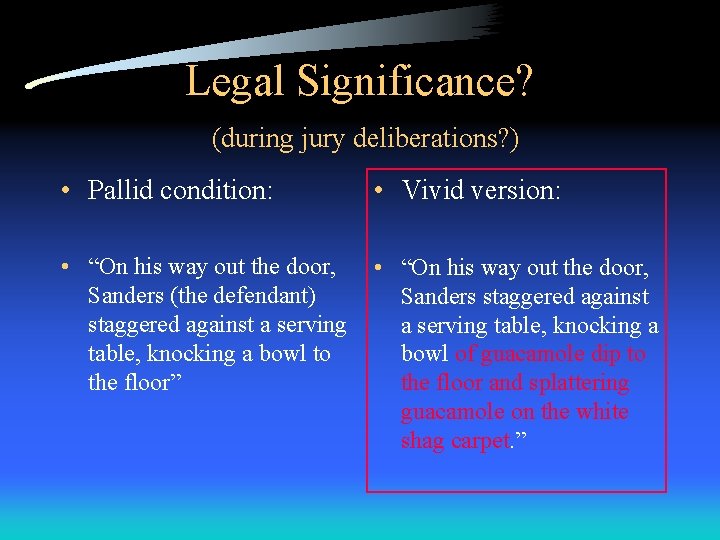 Legal Significance?

(during jury deliberations?)

• Pallid condition:

• “On his way out the door, Sanders (the defendant) staggered against a serving table, knocking a bowl to the floor”

• Vivid version:

• “On his way out the door, Sanders staggered against a serving table, knocking a bowl of guacamole dip to the floor and splattering guacamole on the white shag carpet.”